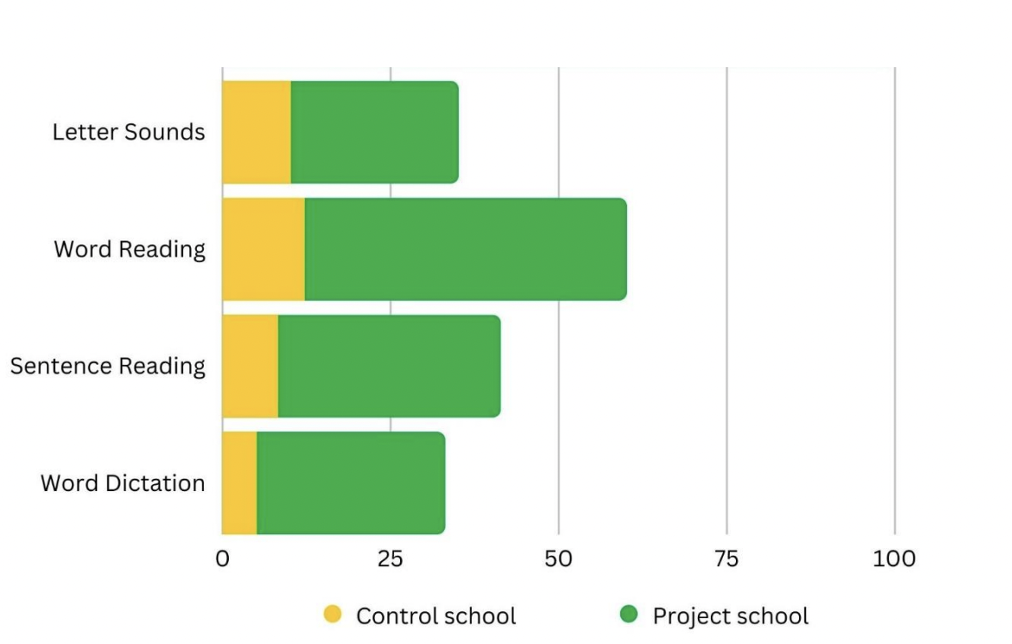 Letter Sounds
Word Reading
Sentence Reading
Word Dictation
0
25
50
75
100
Control school
Project school